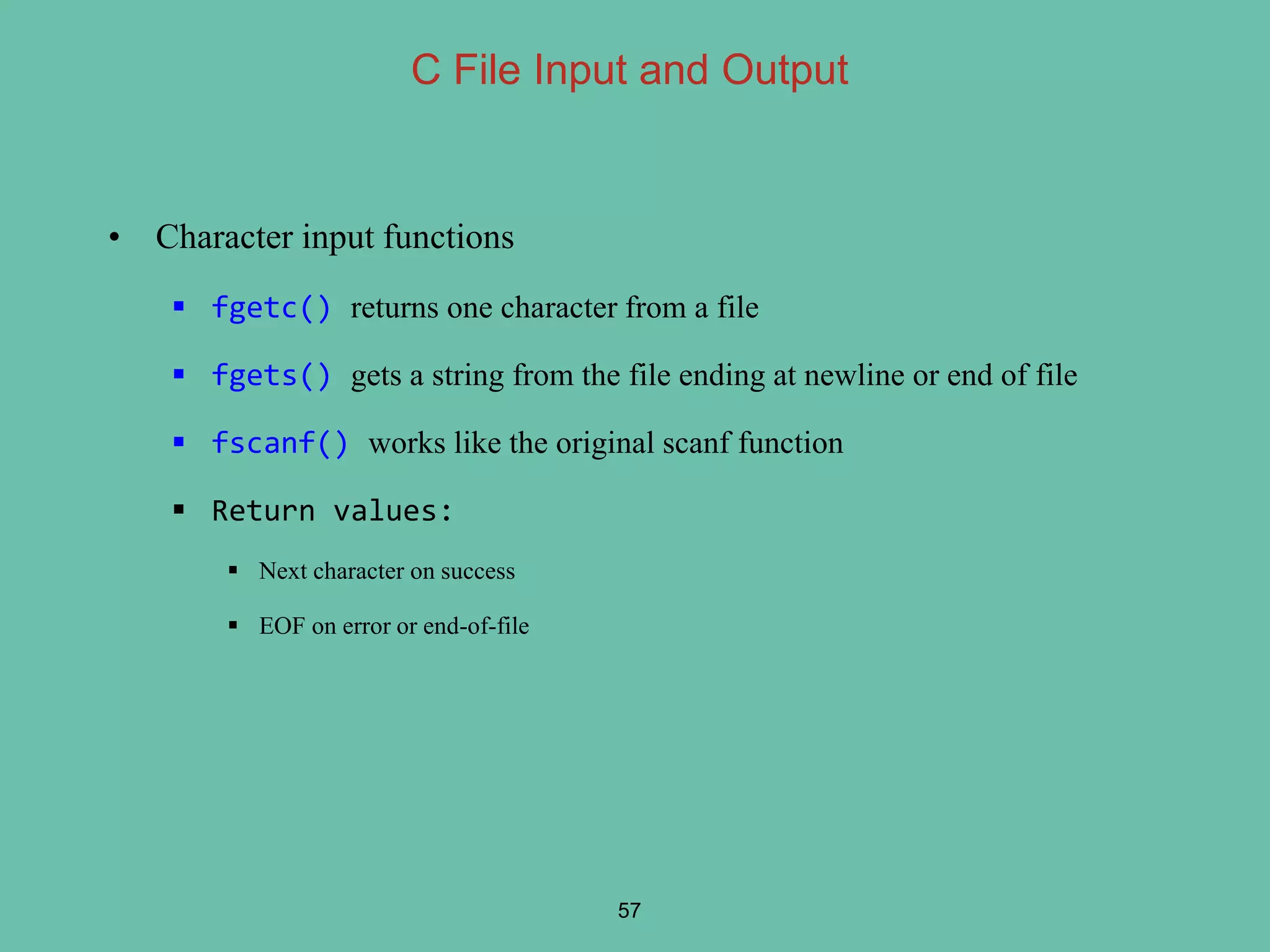 C File Input and Output

• Character input functions

▪ fgetc() returns one character from a file

▪ fgets() gets a string from the file ending at newline or end of file

▪ fscanf() works like the original scanf function

▪ Return values:

▪ Next character on success

▪ EOF on error or end-of-file

57